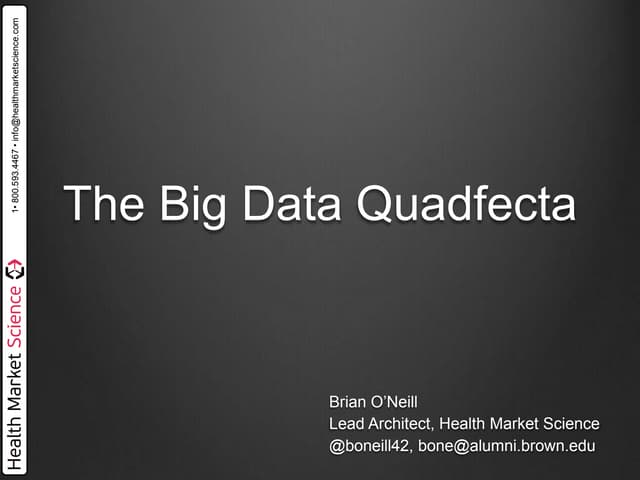 Health Market Science

1• 800.593.4467 • info@healthmarketscience.com

The Big Data Quadfecta

Brian O'Neill
Lead Architect, Health Market Science
@boneill42, bone@alumni.brown.edu